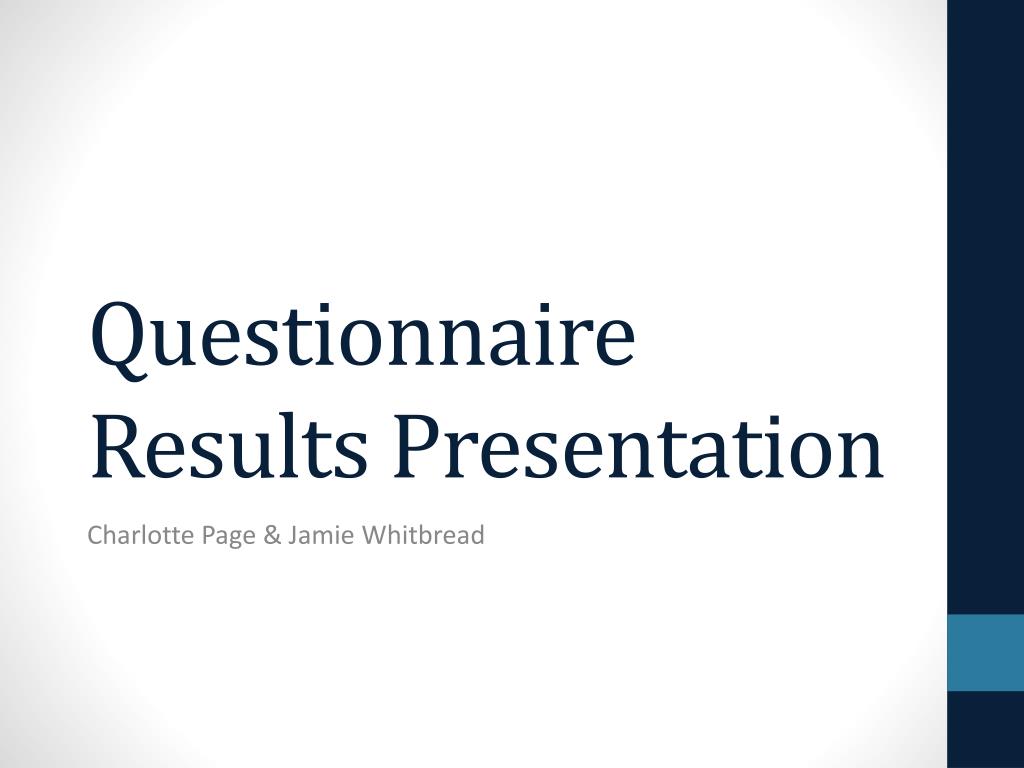 Questionnaire Results Presentation

Charlotte Page & Jamie Whitbread